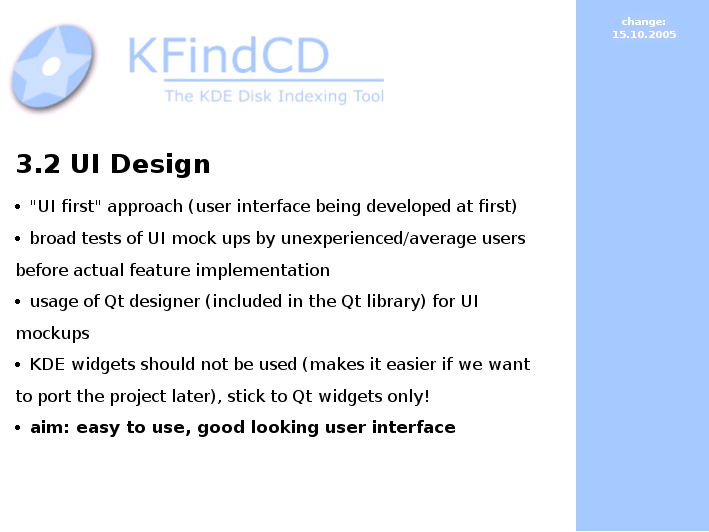 KFindCD
The KDE Disk Indexing Tool

change:
15.10.2005

3.2 UI Design

• "UI first" approach (user interface being developed at first)

• broad tests of UI mock ups by unexperienced/average users before actual feature implementation

• usage of Qt designer (included in the Qt library) for UI mockups

• KDE widgets should not be used (makes it easier if we want to port the project later), stick to Qt widgets only!

• aim: easy to use, good looking user interface